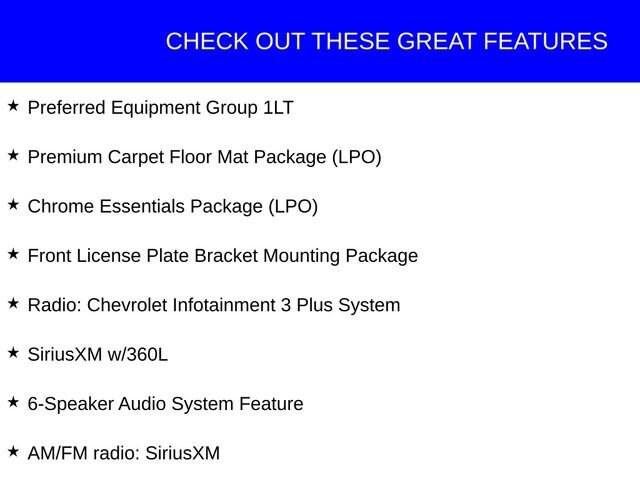 CHECK OUT THESE GREAT FEATURES

★ Preferred Equipment Group 1LT

★ Premium Carpet Floor Mat Package (LPO)

★ Chrome Essentials Package (LPO)

★ Front License Plate Bracket Mounting Package

★ Radio: Chevrolet Infotainment 3 Plus System

★ SiriusXM w/360L

★ 6-Speaker Audio System Feature

★ AM/FM radio: SiriusXM